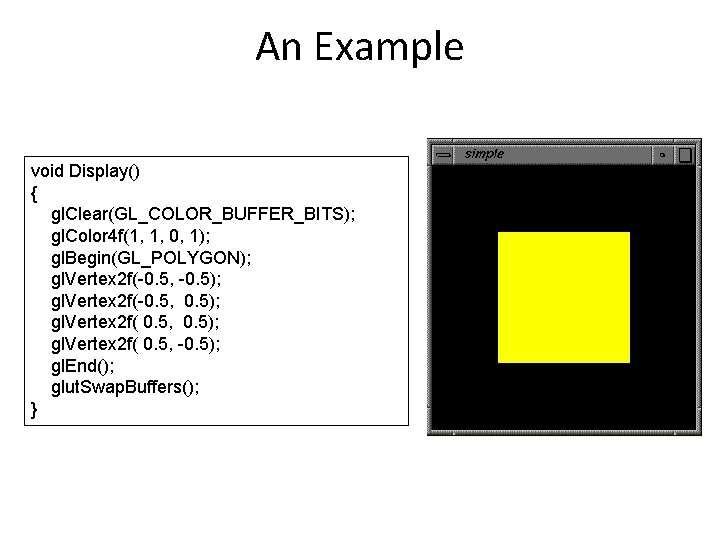 An Example

void Display()
{
glClear(GL_COLOR_BUFFER_BITS);
glColor4f(1, 1, 0, 1);
glBegin(GL_POLYGON);
glVertex2f(-0.5, -0.5);
glVertex2f(-0.5, 0.5);
glVertex2f( 0.5, 0.5);
glVertex2f( 0.5, -0.5);
glEnd();
glutSwapBuffers();
}

simple